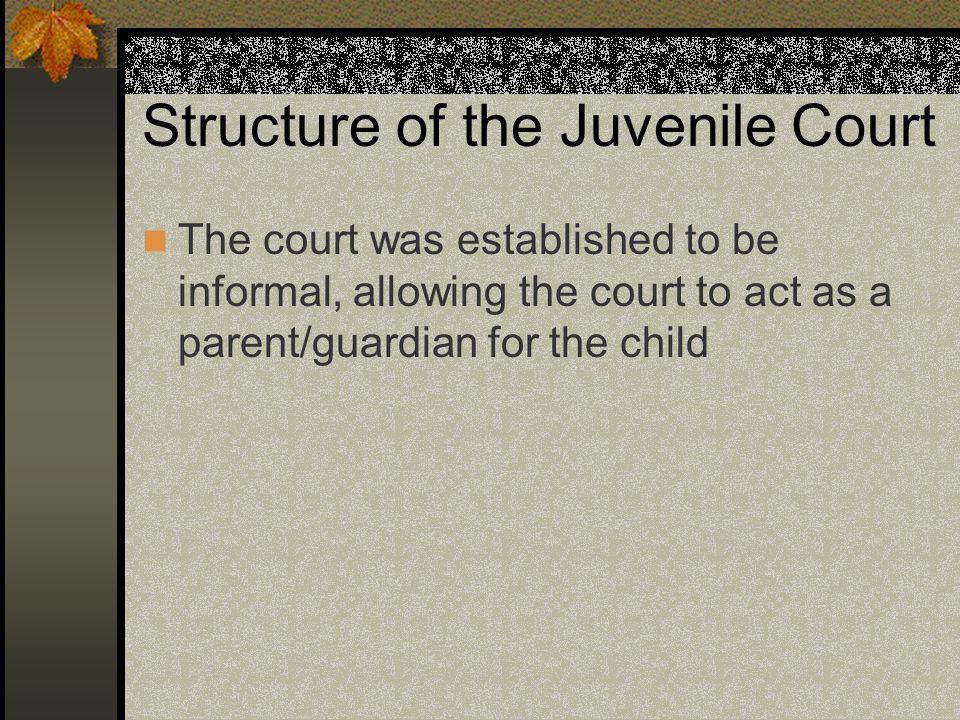 Structure of the Juvenile Court

The court was established to be informal, allowing the court to act as a parent/guardian for the child